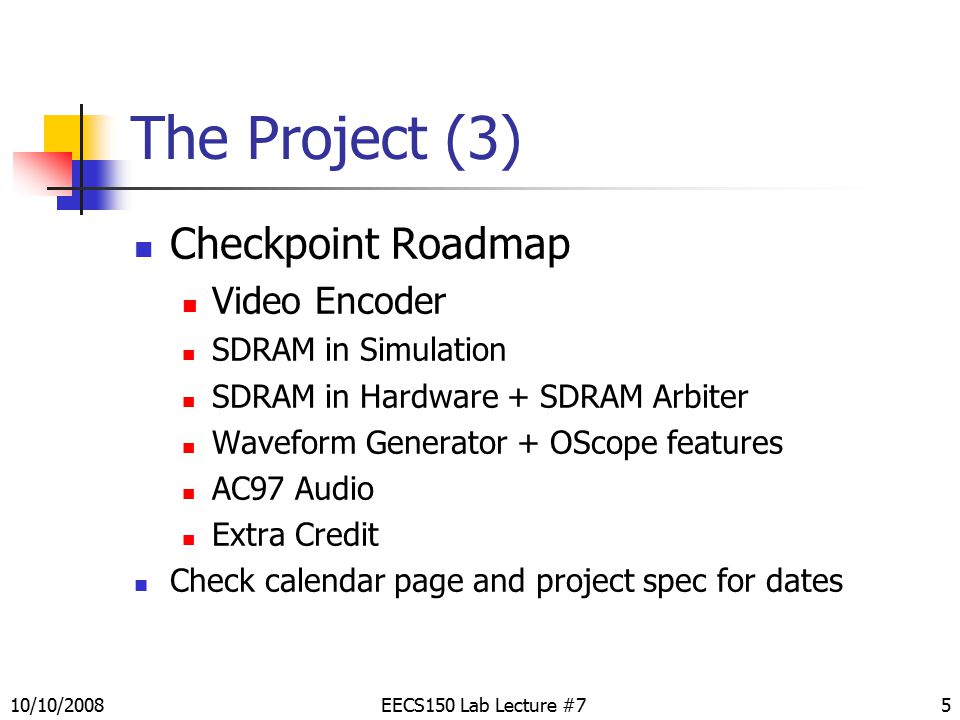 The Project (3)

- Checkpoint Roadmap
  - Video Encoder
  - SDRAM in Simulation
  - SDRAM in Hardware + SDRAM Arbiter
  - Waveform Generator + OScope features
  - AC97 Audio
  - Extra Credit
- Check calendar page and project spec for dates

10/10/2008 EECS150 Lab Lecture #7 5